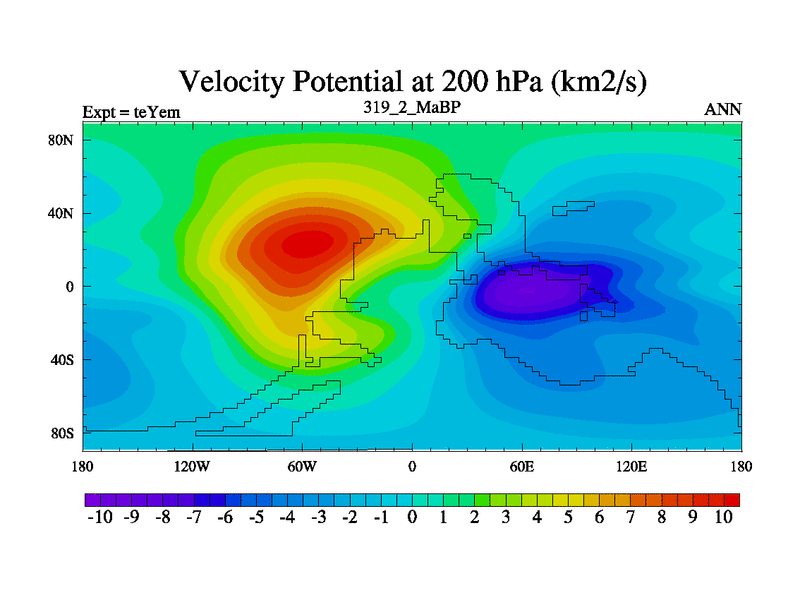 Velocity Potential at 200 hPa (km2/s)

Expt = teYem

319_2_MaBP

ANN

80N

40N

0

40S

80S

180

120W

60W

0

60E

120E

180

-10 -9 -8 -7 -6 -5 -4 -3 -2 -1 0 1 2 3 4 5 6 7 8 9 10